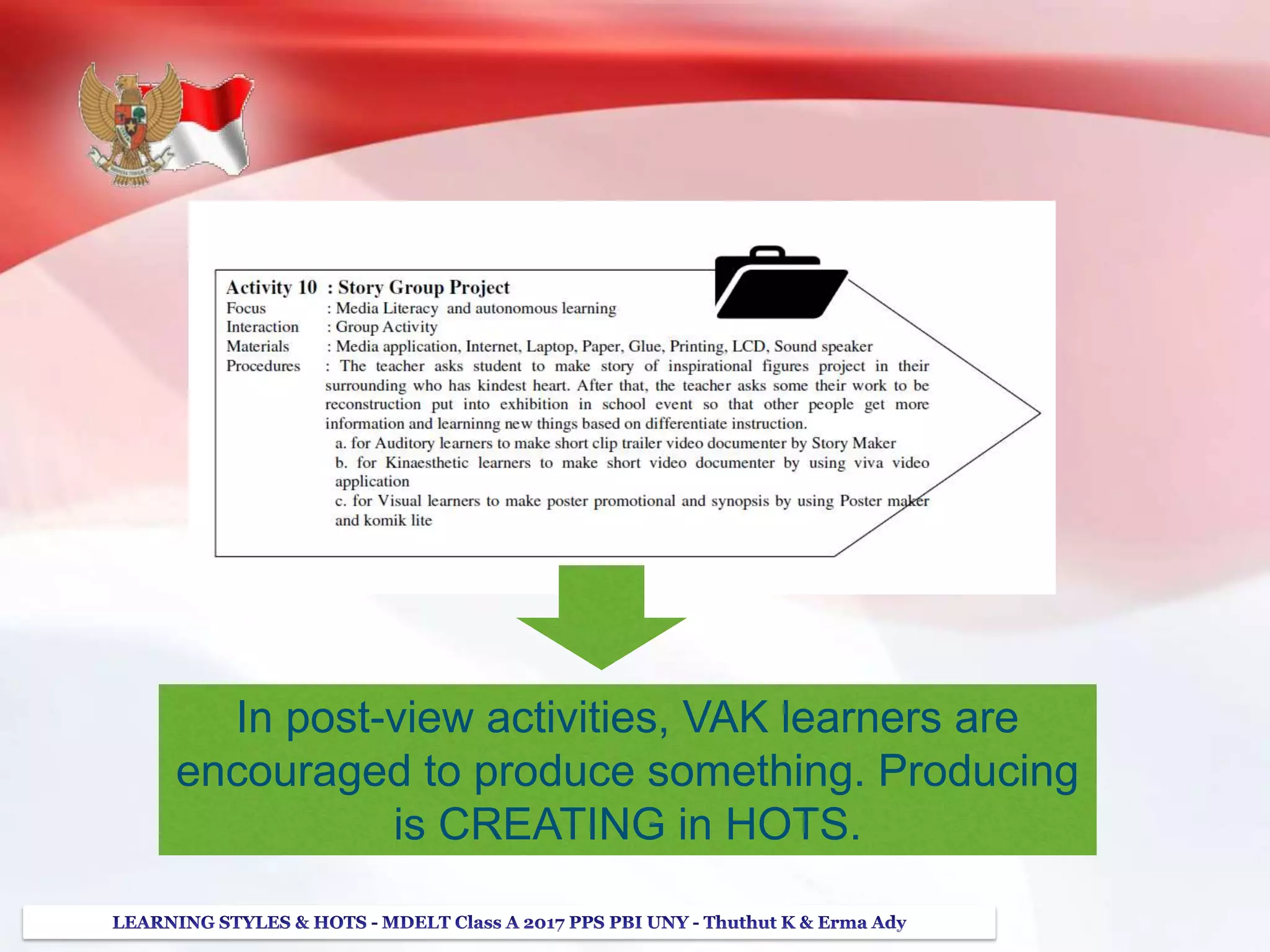 Activity 10 : Story Group Project
Focus : Media Literacy and autonomous learning
Interaction : Group Activity
Materials : Media application, Internet, Laptop, Paper, Glue, Printing, LCD, Sound speaker
Procedures : The teacher asks student to make story of inspirational figures project in their surrounding who has kindest heart. After that, the teacher asks some their work to be reconstruction put into exhibition in school event so that other people get more information and learninng new things based on differentiate instruction.

a. for Auditory learners to make short clip trailer video documenter by Story Maker
b. for Kinaesthetic learners to make short video documenter by using viva video application
c. for Visual learners to make poster promotional and synopsis by using Poster maker and komik lite

In post-view activities, VAK learners are encouraged to produce something. Producing is CREATING in HOTS.

LEARNING STYLES & HOTS - MDELT Class A 2017 PPS PBI UNY - Thuthut K & Erma Ady